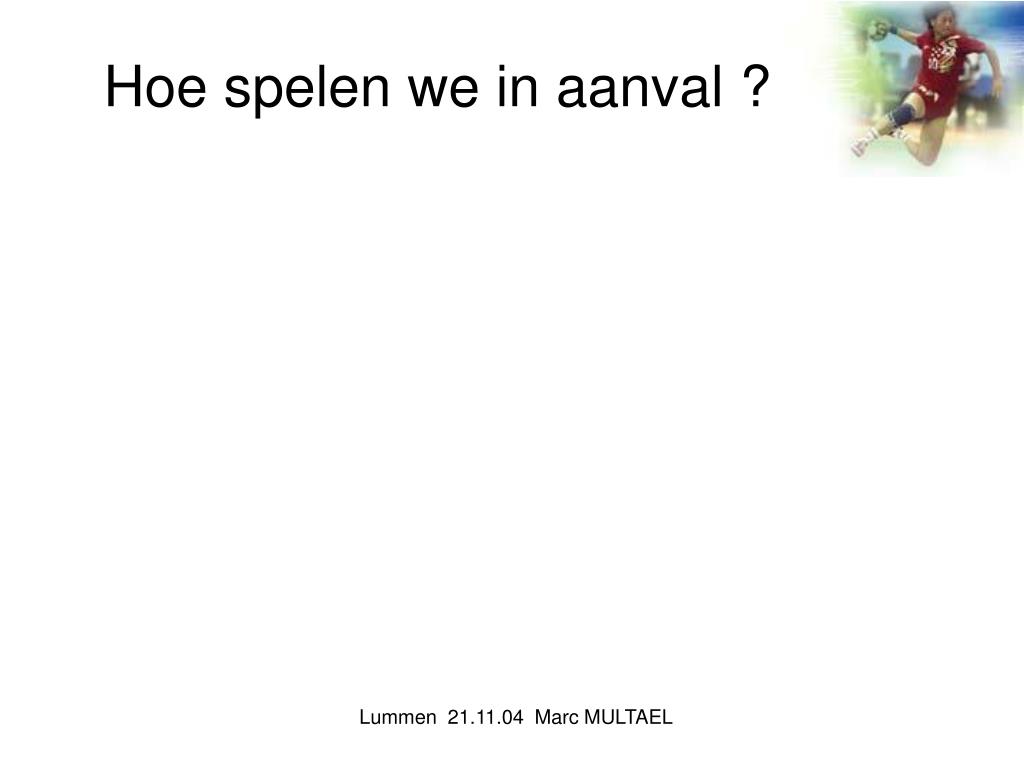 Hoe spelen we in aanval ?

Lummen 21.11.04 Marc MULTAEL